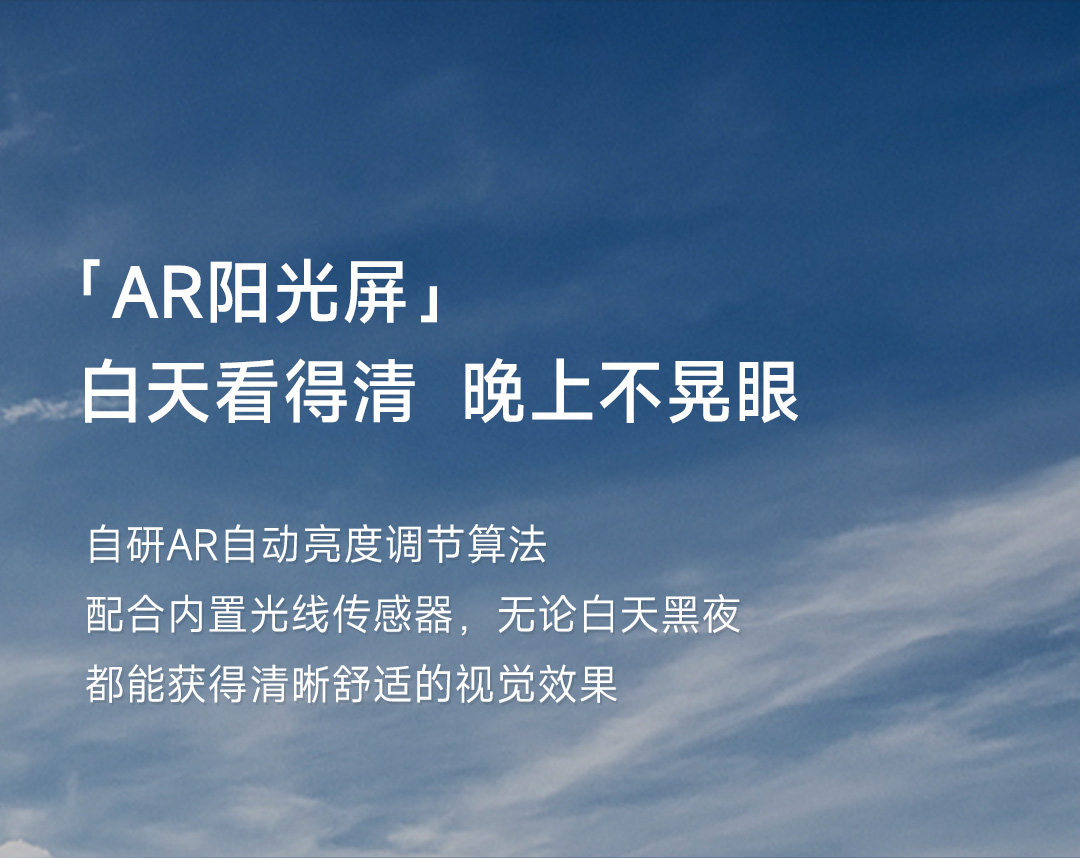 「AR阳光屏」
白天看得清 晚上不晃眼

自研AR自动亮度调节算法
配合内置光线传感器，无论白天黑夜
都能获得清晰舒适的视觉效果